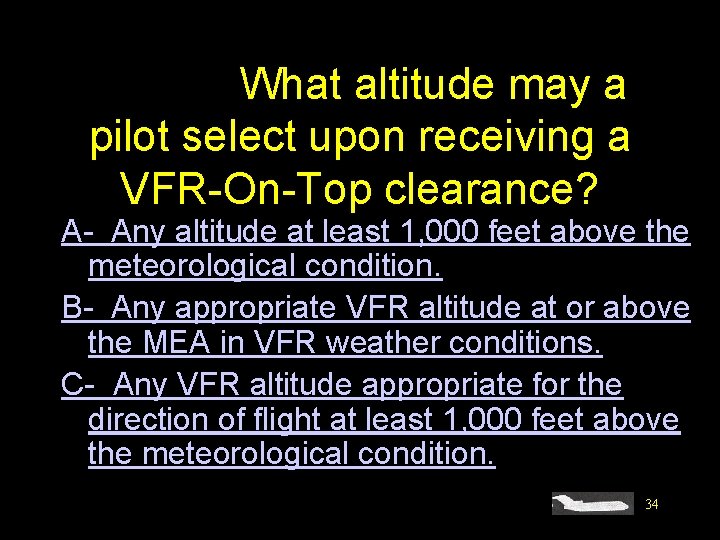 What altitude may a pilot select upon receiving a VFR-On-Top clearance?

A- Any altitude at least 1,000 feet above the meteorological condition.

B- Any appropriate VFR altitude at or above the MEA in VFR weather conditions.

C- Any VFR altitude appropriate for the direction of flight at least 1,000 feet above the meteorological condition.

34